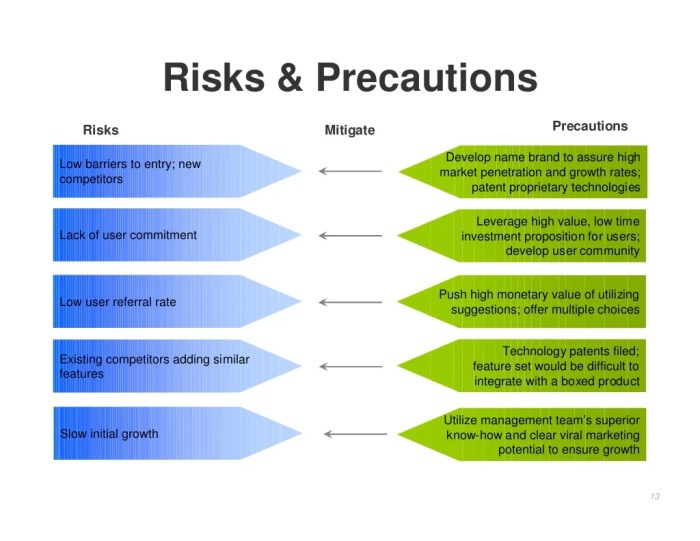 Risks & Precautions

Risks

Mitigate

Precautions

Low barriers to entry; new competitors

Develop name brand to assure high market penetration and growth rates; patent proprietary technologies

Lack of user commitment

Leverage high value, low time investment proposition for users; develop user community

Low user referral rate

Push high monetary value of utilizing suggestions; offer multiple choices

Existing competitors adding similar features

Technology patents filed; feature set would be difficult to integrate with a boxed product

Slow initial growth

Utilize management team's superior know-how and clear viral marketing potential to ensure growth

13